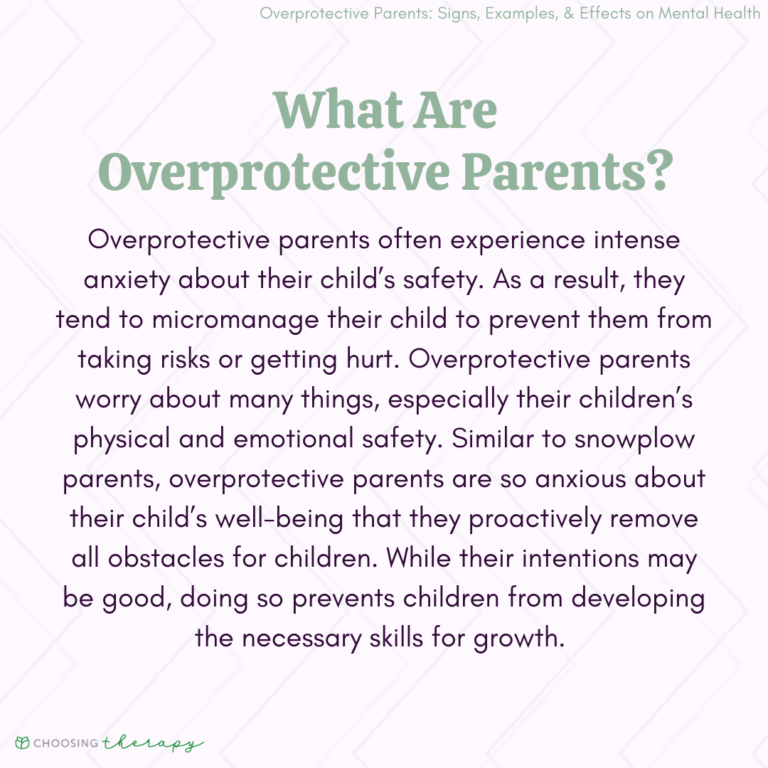 Overprotective Parents: Signs, Examples, & Effects on Mental Health

What Are Overprotective Parents?

Overprotective parents often experience intense anxiety about their child's safety. As a result, they tend to micromanage their child to prevent them from taking risks or getting hurt. Overprotective parents worry about many things, especially their children's physical and emotional safety. Similar to snowplow parents, overprotective parents are so anxious about their child's well-being that they proactively remove all obstacles for children. While their intentions may be good, doing so prevents children from developing the necessary skills for growth.

CHOOSING therapy